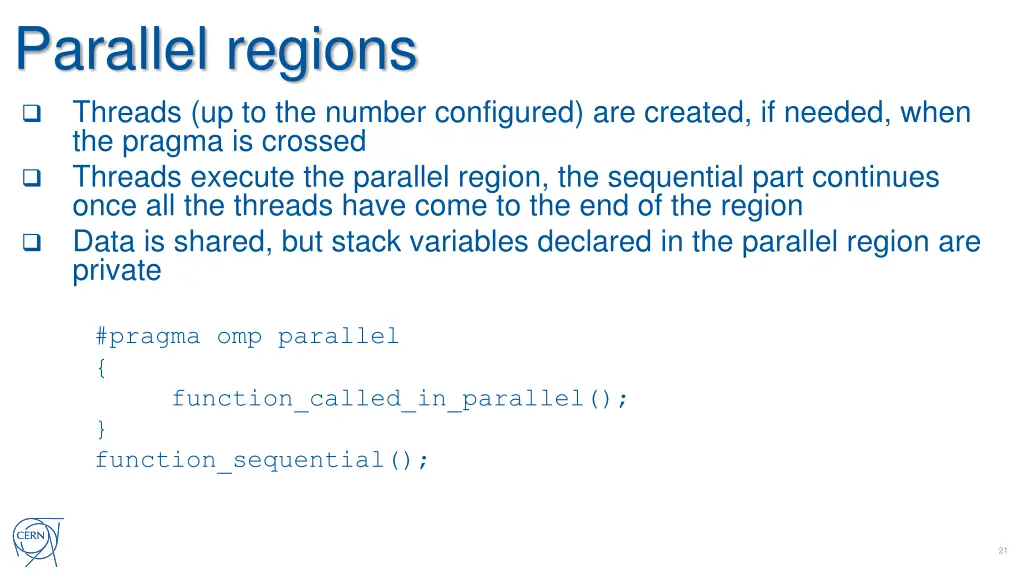 Parallel regions

❑ Threads (up to the number configured) are created, if needed, when the pragma is crossed
❑ Threads execute the parallel region, the sequential part continues once all the threads have come to the end of the region
❑ Data is shared, but stack variables declared in the parallel region are private

#pragma omp parallel
{
    function_called_in_parallel();
}
function_sequential();

CERN

21